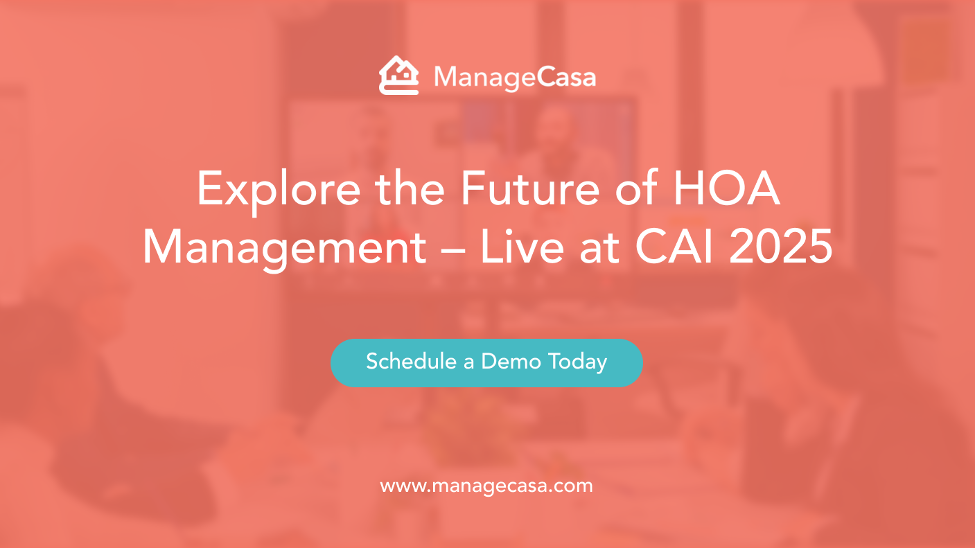 ManageCasa

Explore the Future of HOA Management – Live at CAI 2025

Schedule a Demo Today

www.managecasa.com